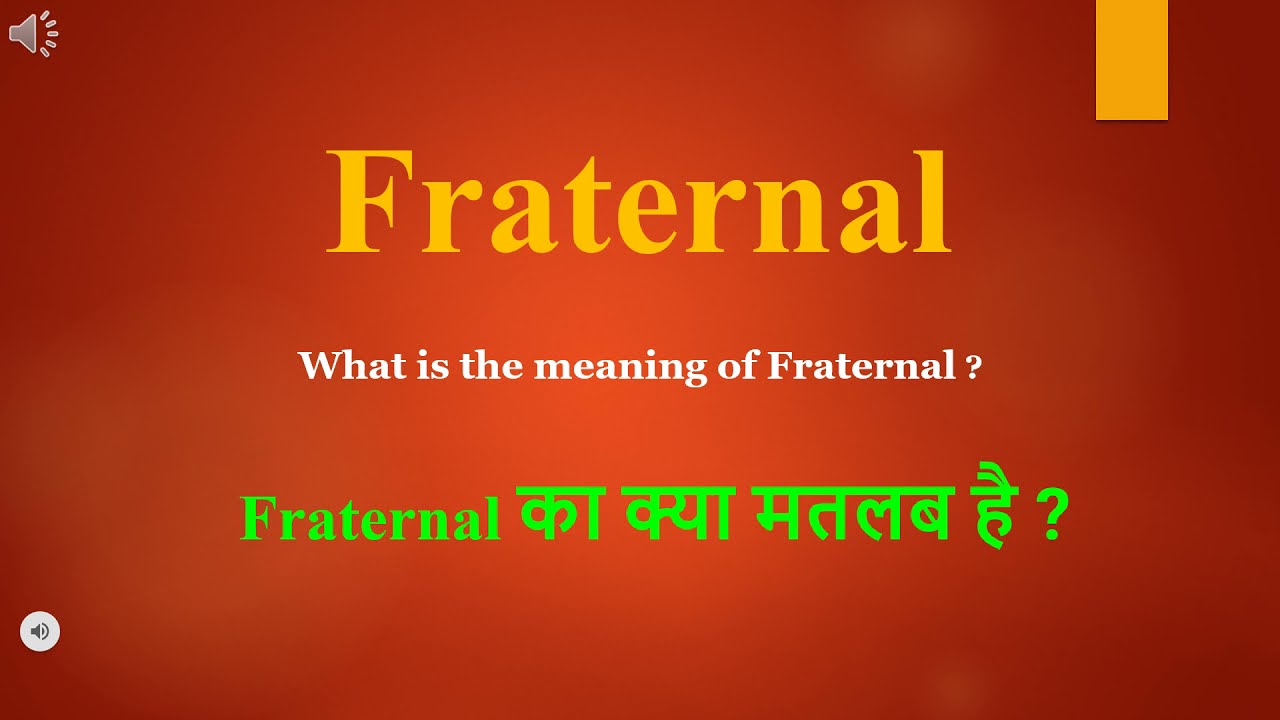 Fraternal

What is the meaning of Fraternal ?

Fraternal का क्या मतलब है ?